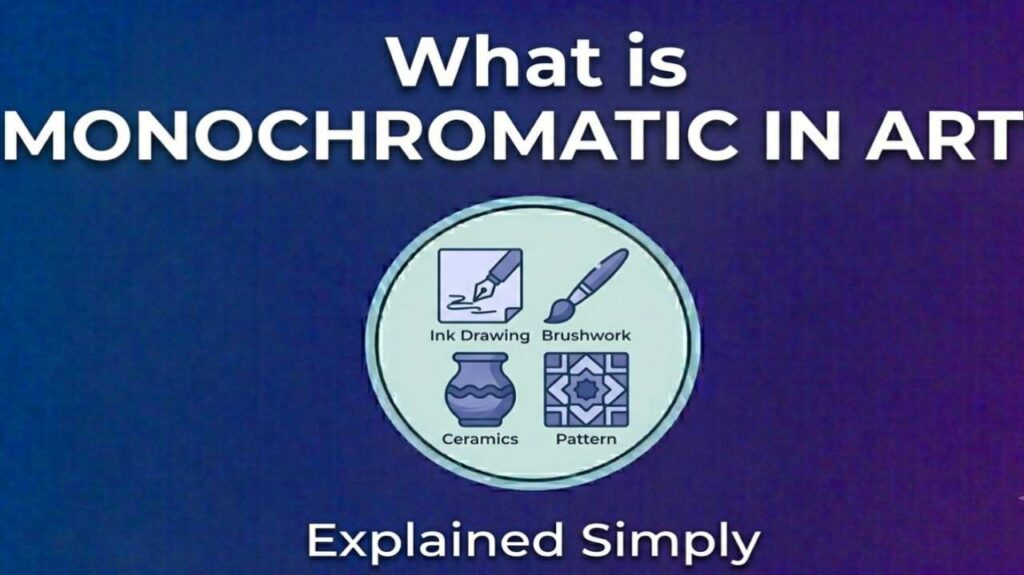 What is
MONOCHROMATIC IN ART

Ink Drawing
Brushwork
Ceramics
Pattern

Explained Simply